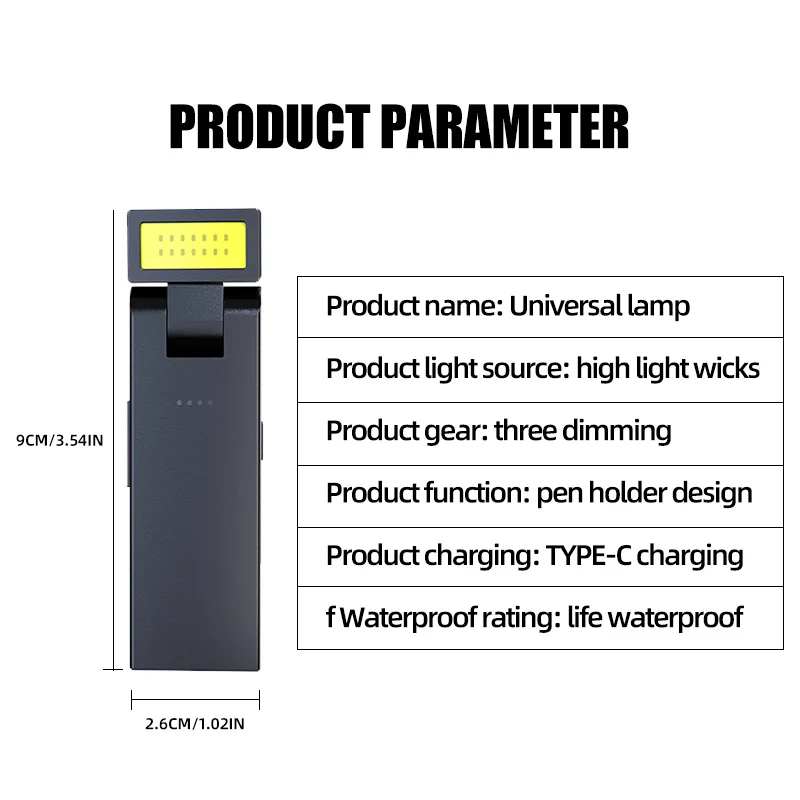 PRODUCT PARAMETER

9CM/3.54IN

2.6CM/1.02IN

| Product name: Universal lamp |
|---|
| Product light source: high light wicks |
| Product gear: three dimming |
| Product function: pen holder design |
| Product charging: TYPE-C charging |
| f Waterproof rating: life waterproof |